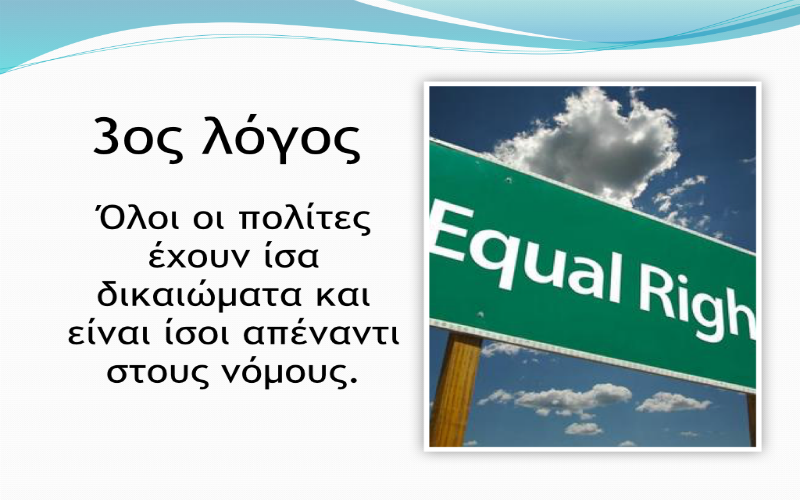 3ος λόγος

Όλοι οι πολίτες έχουν ίσα δικαιώματα και είναι ίσοι απέναντι στους νόμους.

Equal Righ